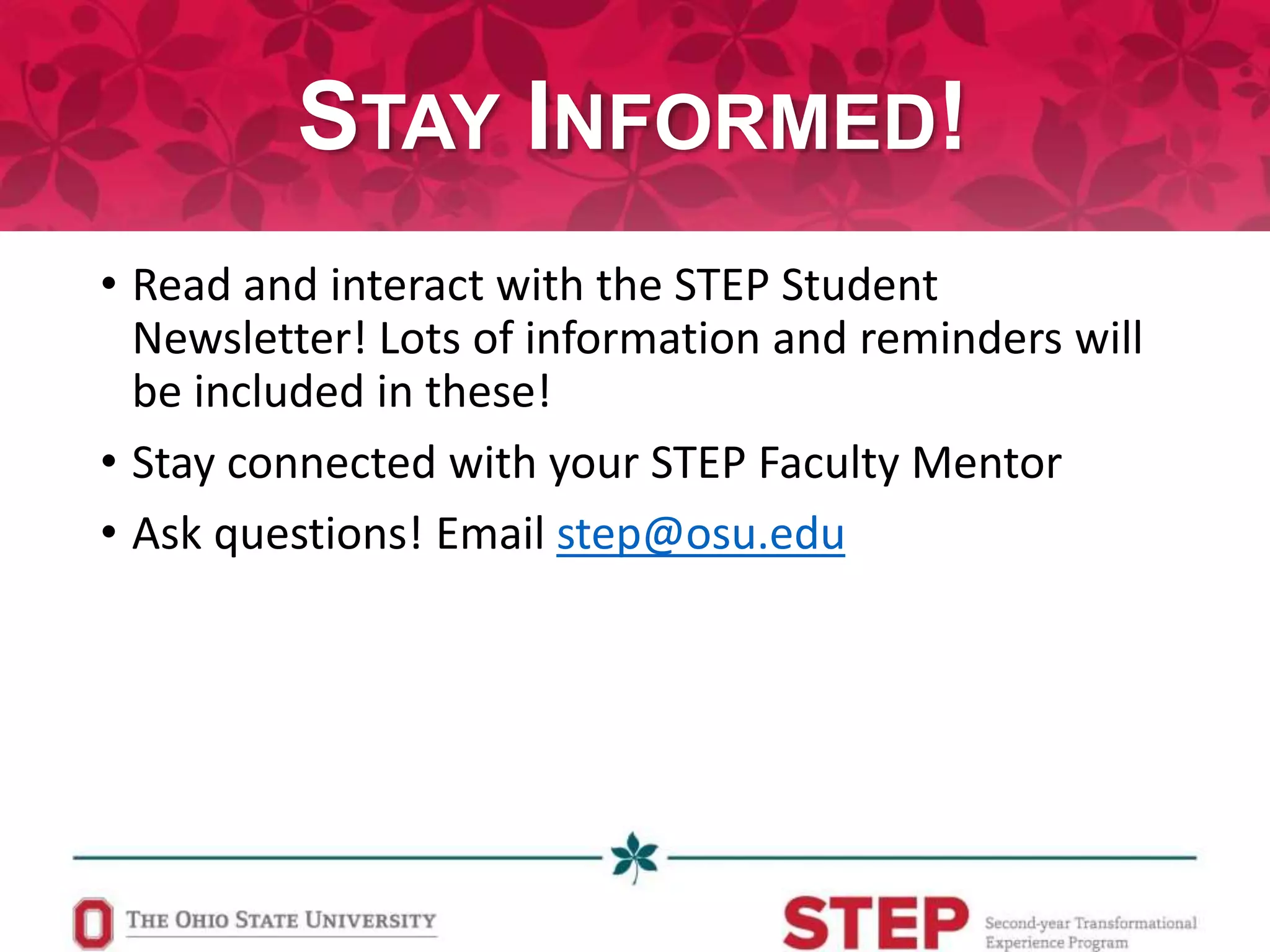 STAY INFORMED!

• Read and interact with the STEP Student Newsletter! Lots of information and reminders will be included in these!

• Stay connected with your STEP Faculty Mentor

• Ask questions! Email step@osu.edu

THE OHIO STATE UNIVERSITY

STEP Second-year Transformational Experience Program